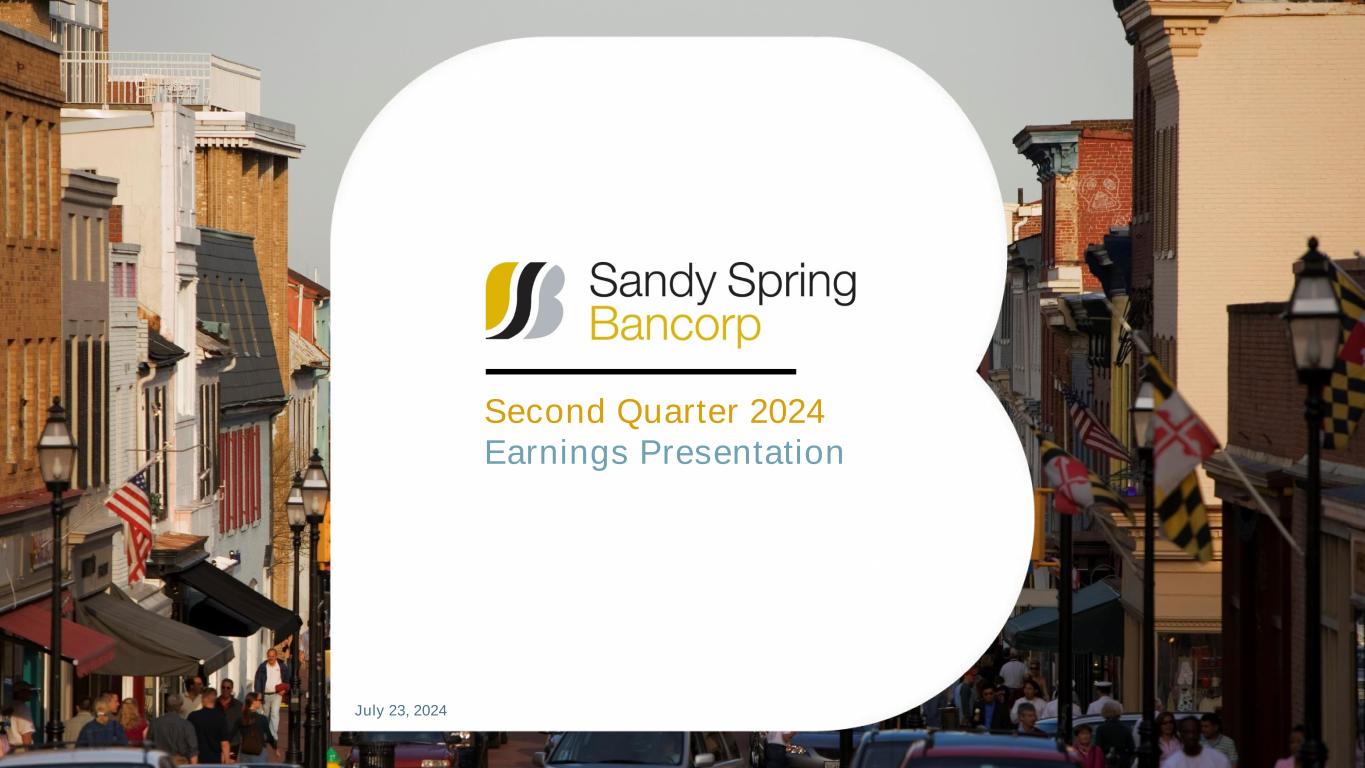 Sandy Spring Bancorp

Second Quarter 2024
Earnings Presentation

July 23, 2024